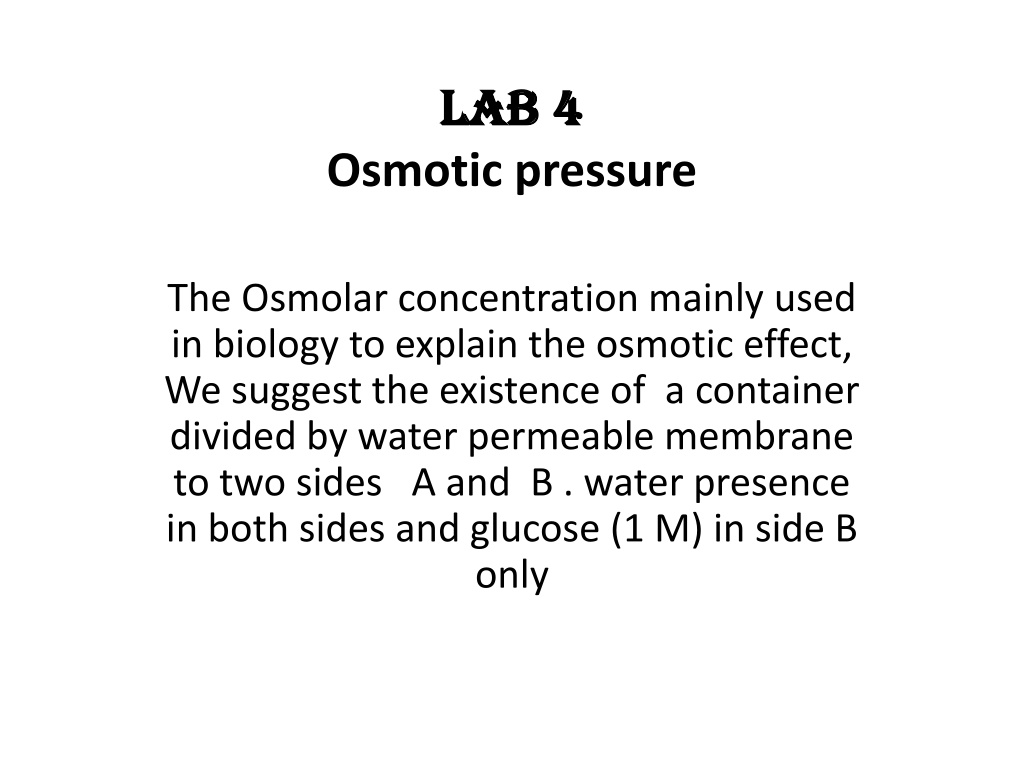 LAB 4
Osmotic pressure

The Osmolar concentration mainly used in biology to explain the osmotic effect, We suggest the existence of a container divided by water permeable membrane to two sides A and B . water presence in both sides and glucose (1 M) in side B only